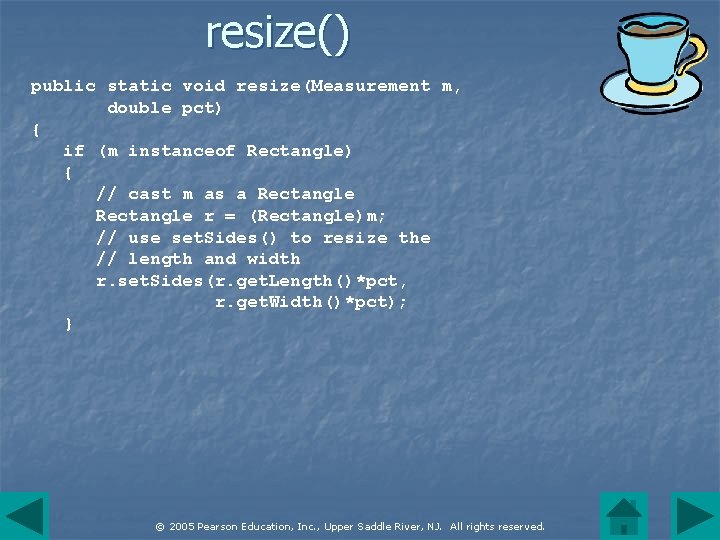 resize()

public static void resize(Measurement m,
       double pct)
{
   if (m instanceof Rectangle)
   {
      // cast m as a Rectangle
      Rectangle r = (Rectangle)m;
      // use setSides() to resize the
      // length and width
      r.setSides(r.getLength()*pct,
                 r.getWidth()*pct);
   }

© 2005 Pearson Education, Inc., Upper Saddle River, NJ. All rights reserved.